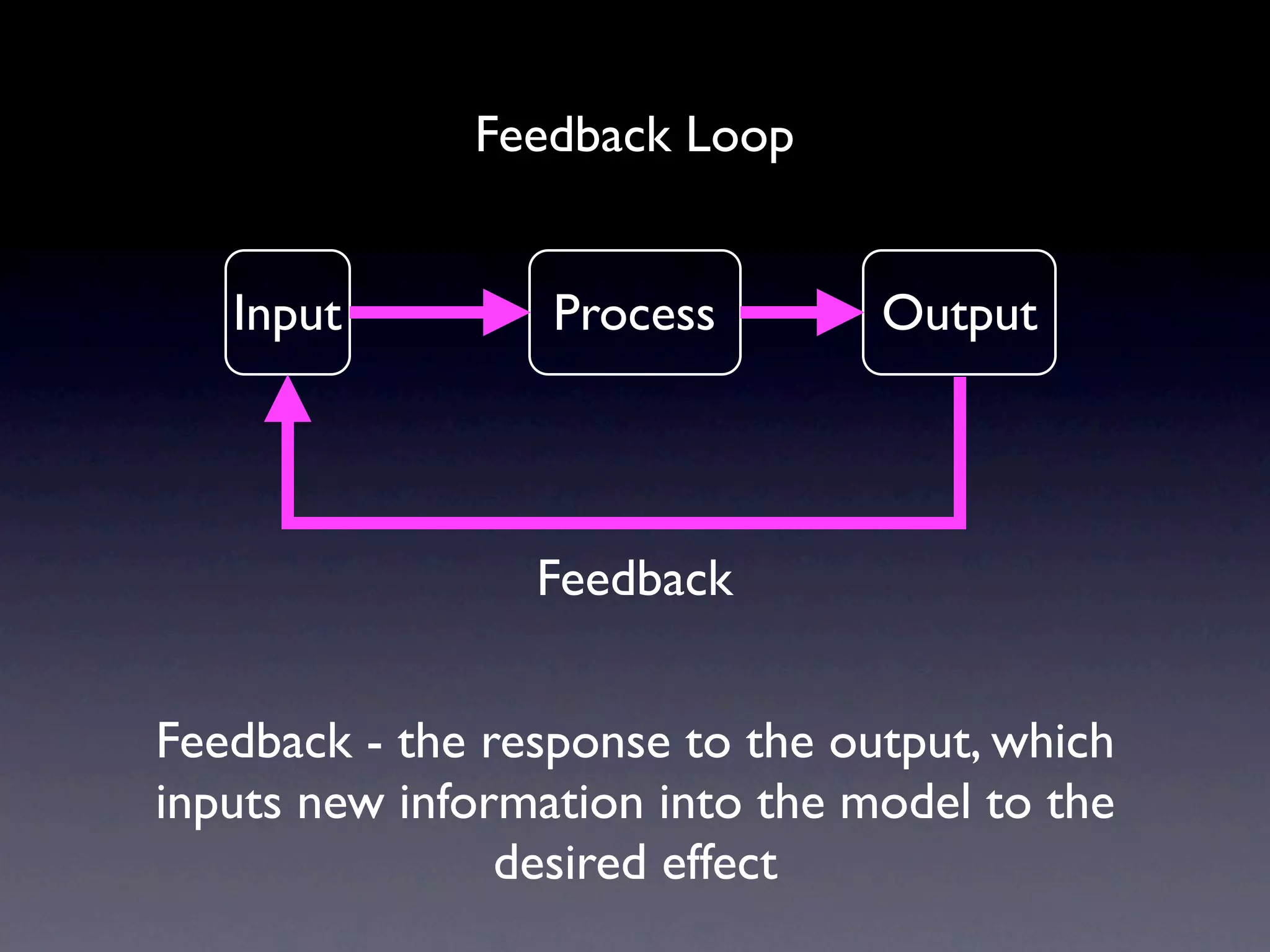 Feedback Loop

Input

Process

Output

Feedback

Feedback - the response to the output, which inputs new information into the model to the desired effect